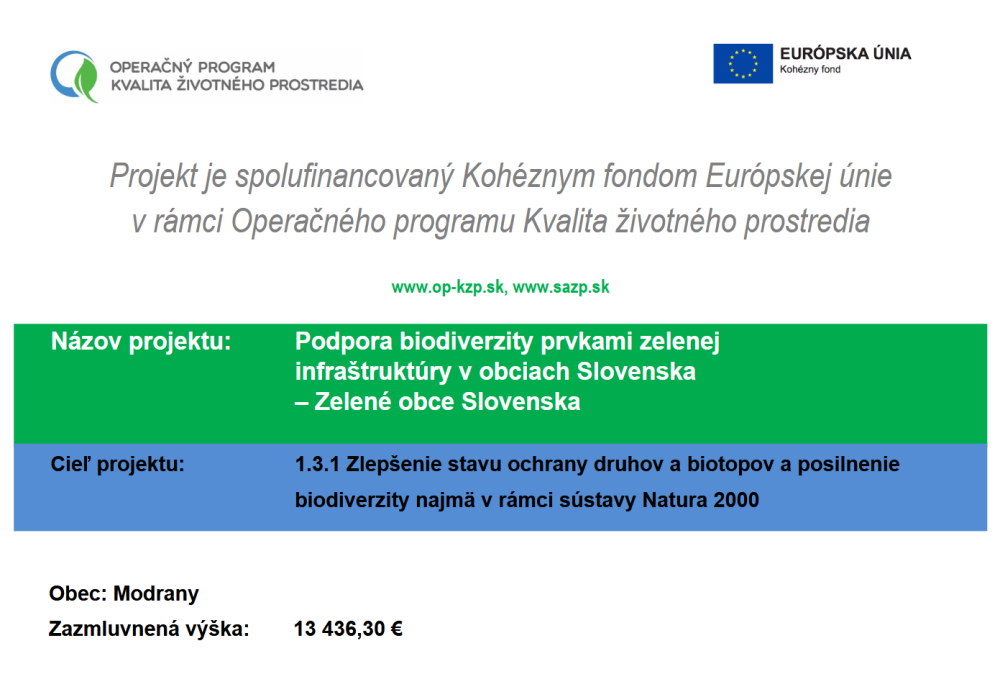 OPERAČNÝ PROGRAM
KVALITA ŽIVOTNÉHO PROSTREDIA

EURÓPSKA ÚNIA
Kohézny fond

Projekt je spolufinancovaný Kohéznym fondom Európskej únie v rámci Operačného programu Kvalita životného prostredia

www.op-kzp.sk, www.sazp.sk

| Názov projektu: | Podpora biodiverzity prvkami zelenej infraštruktúry v obciach Slovenska – Zelené obce Slovenska |
|---|---|
| Cieľ projektu: | 1.3.1 Zlepšenie stavu ochrany druhov a biotopov a posilnenie biodiverzity najmä v rámci sústavy Natura 2000 |

Obec: Modrany

Zazmluvnená výška: 13 436,30 €